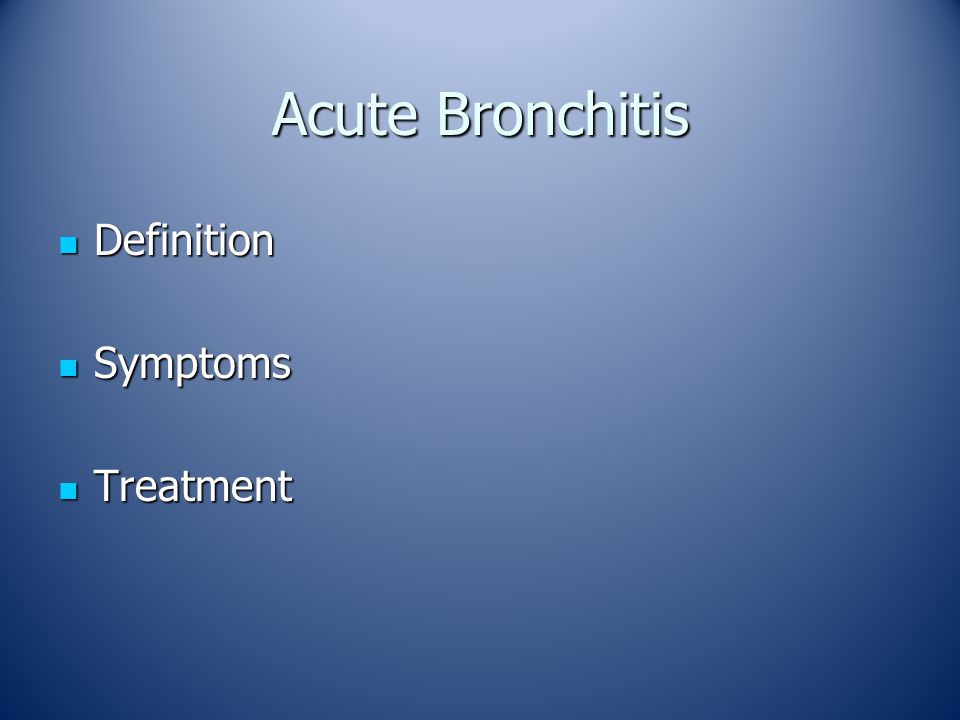 Acute Bronchitis

- Definition
- Symptoms
- Treatment